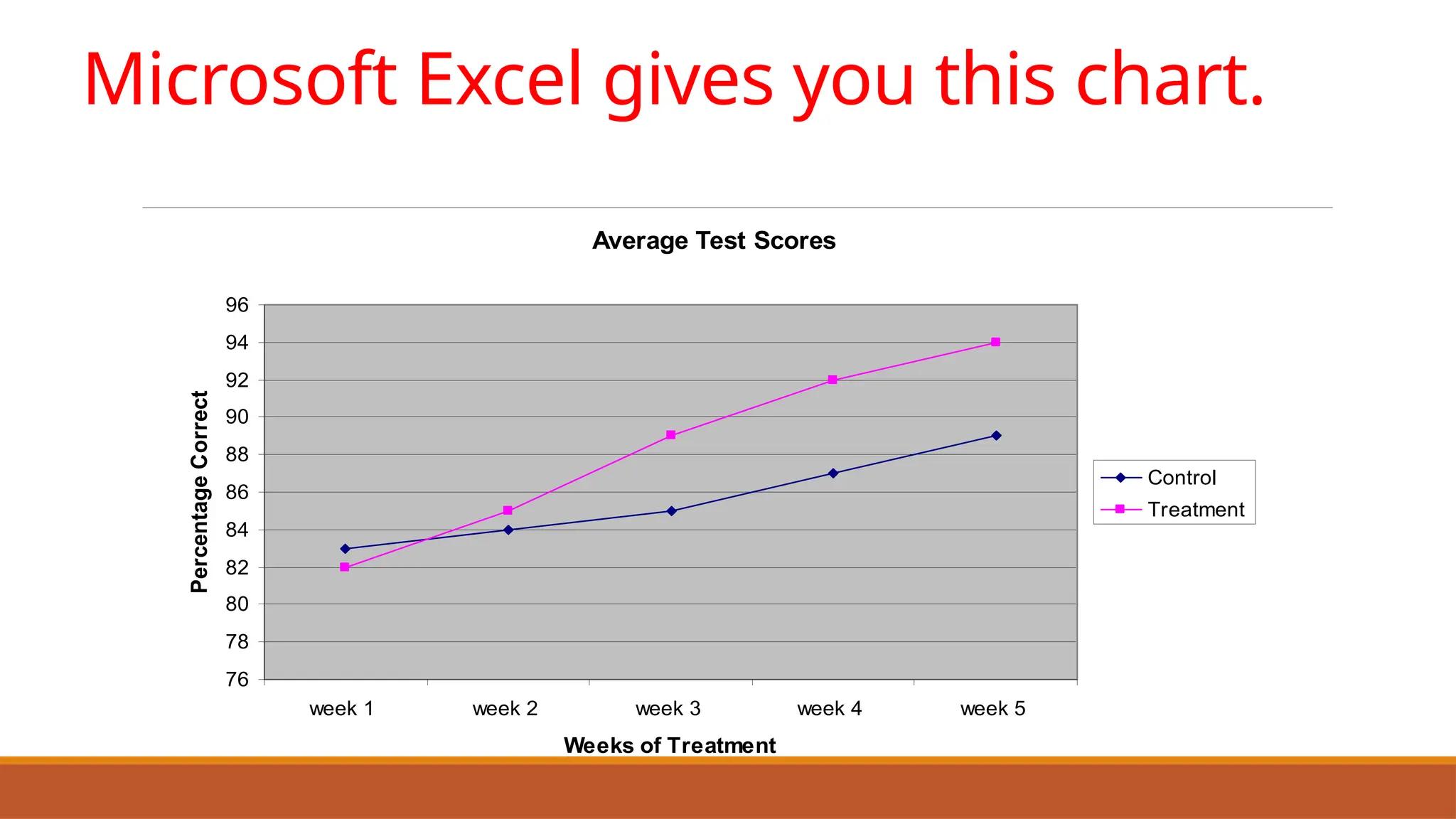 Microsoft Excel gives you this chart.

Average Test Scores

Percentage Correct

96
94
92
90
88
86
84
82
80
78
76

week 1
week 2
week 3
week 4
week 5

Weeks of Treatment

Control
Treatment